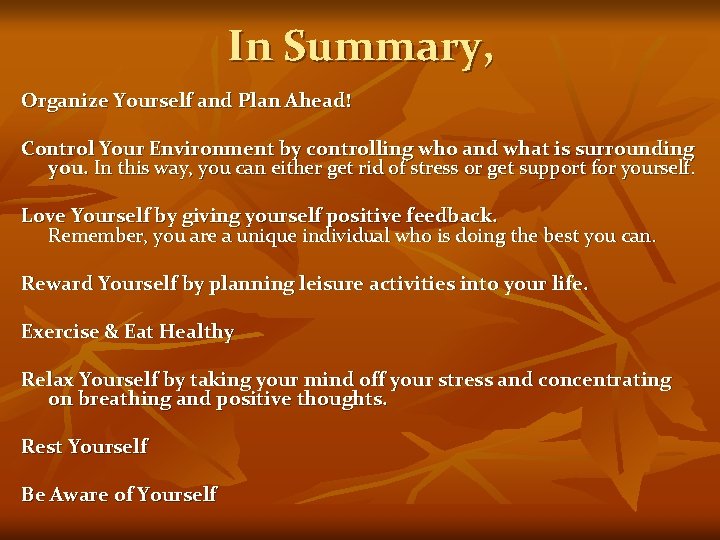 In Summary,

Organize Yourself and Plan Ahead!

Control Your Environment by controlling who and what is surrounding you. In this way, you can either get rid of stress or get support for yourself.

Love Yourself by giving yourself positive feedback.
Remember, you are a unique individual who is doing the best you can.

Reward Yourself by planning leisure activities into your life.

Exercise & Eat Healthy

Relax Yourself by taking your mind off your stress and concentrating on breathing and positive thoughts.

Rest Yourself

Be Aware of Yourself